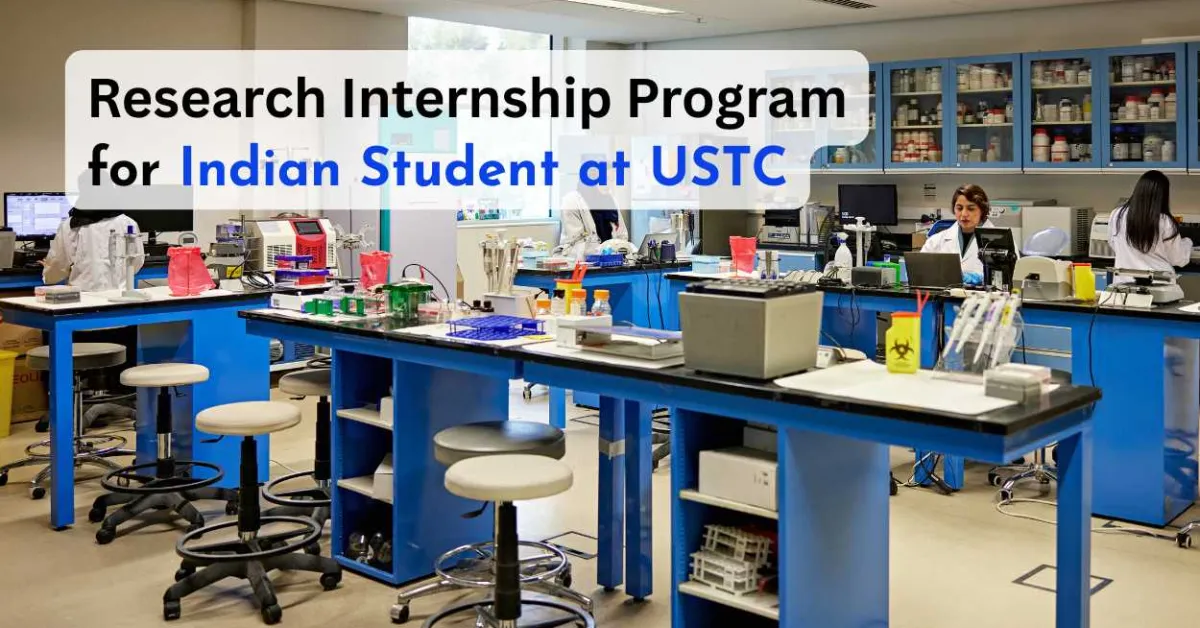 Research Internship Program for Indian Student at USTC